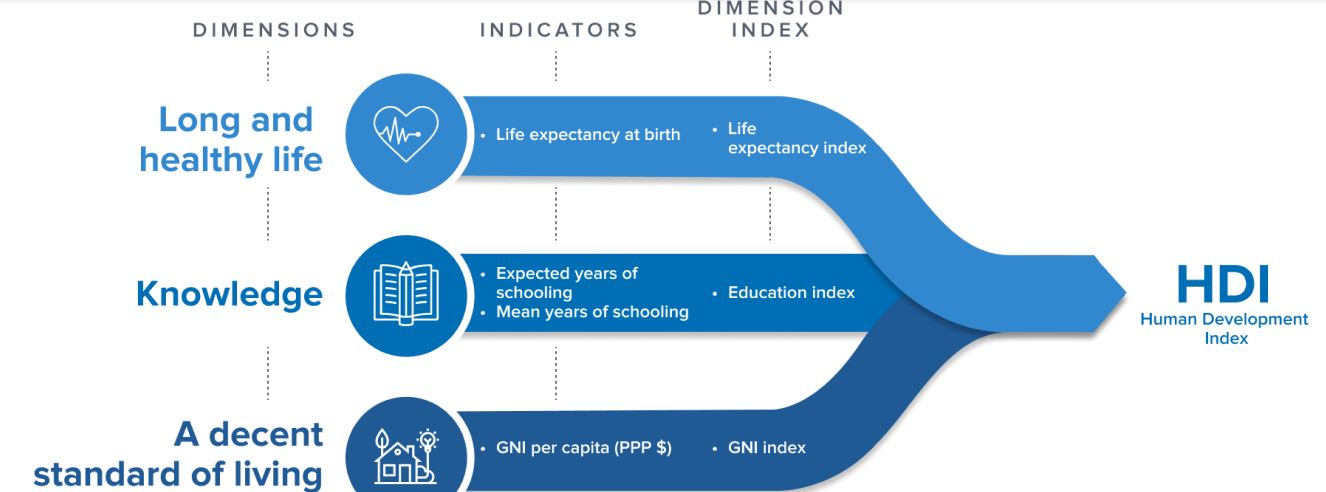 DIMENSIONS

INDICATORS

DIMENSION INDEX

Long and healthy life

• Life expectancy at birth

• Life expectancy index

Knowledge

• Expected years of schooling
• Mean years of schooling

• Education index

A decent standard of living

• GNI per capita (PPP $)

• GNI index

HDI
Human Development Index